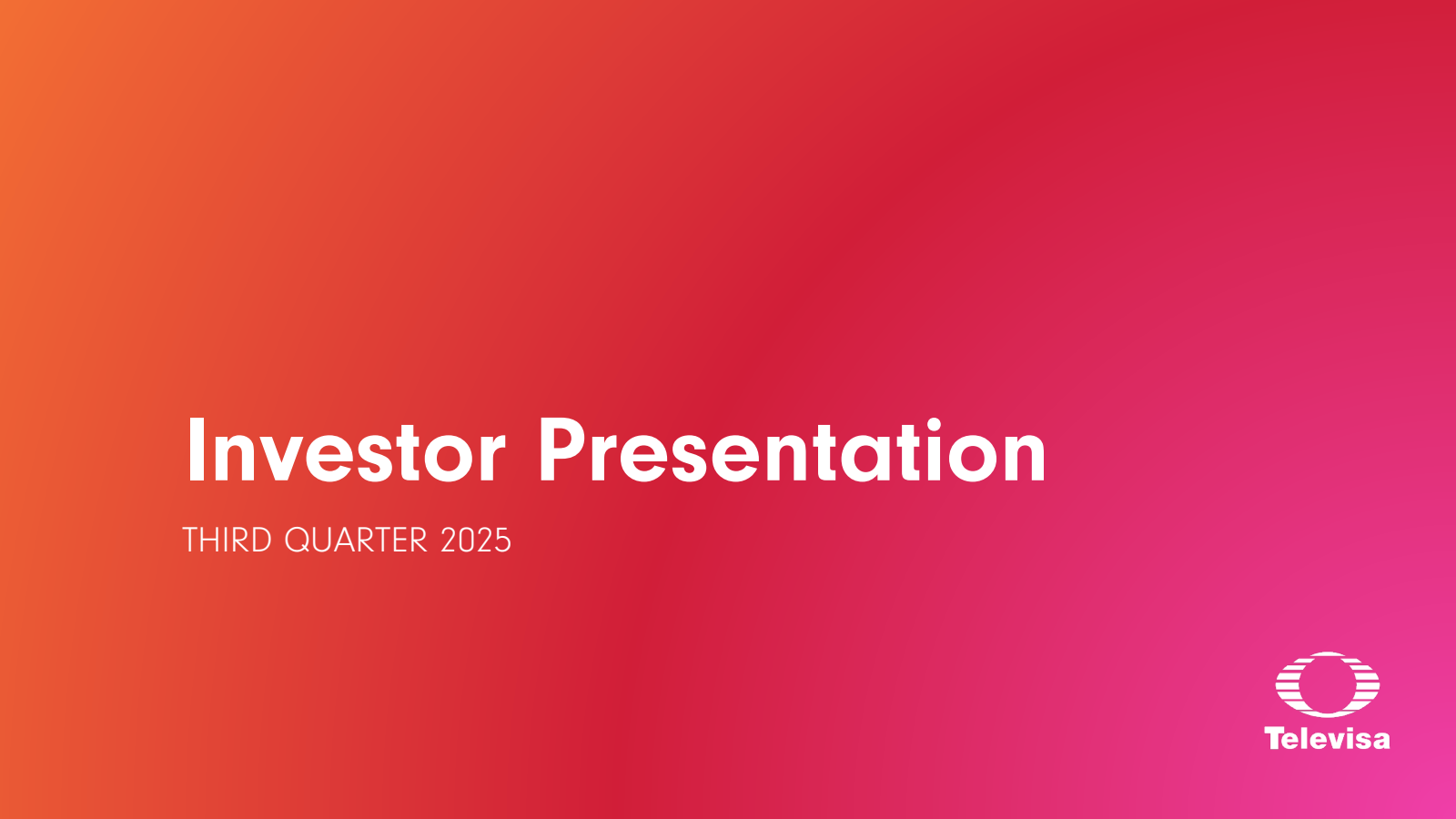 Investor Presentation

THIRD QUARTER 2025

Televisa